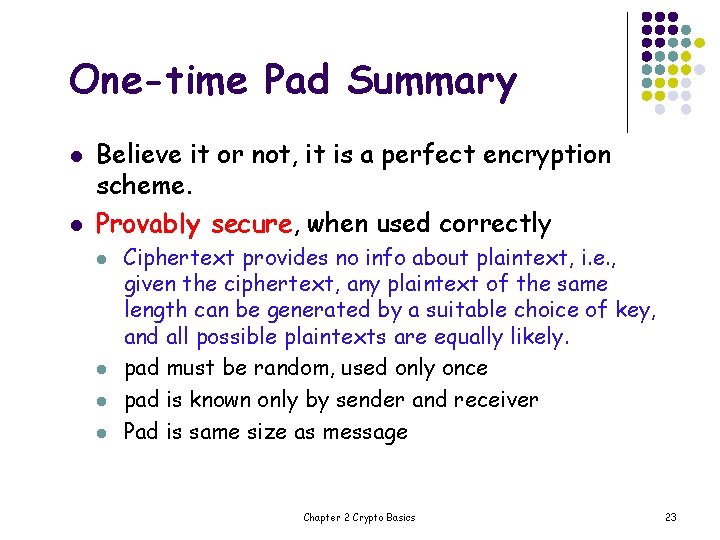 One-time Pad Summary

- Believe it or not, it is a perfect encryption scheme.
- Provably secure, when used correctly
  - Ciphertext provides no info about plaintext, i.e., given the ciphertext, any plaintext of the same length can be generated by a suitable choice of key, and all possible plaintexts are equally likely.
  - pad must be random, used only once
  - pad is known only by sender and receiver
  - Pad is same size as message

Chapter 2 Crypto Basics

23